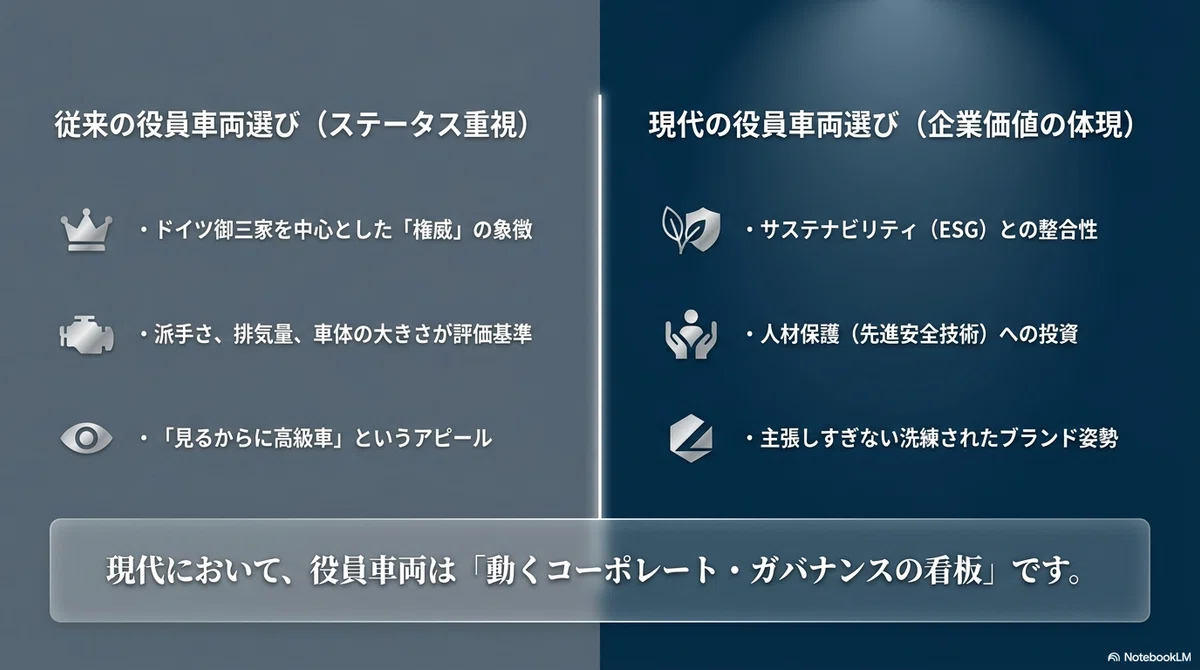 従来の役員車両選び（ステータス重視）

・ドイツ御三家を中心とした「権威」の象徴

・派手さ、排気量、車体の大きさが評価基準

・「見るからに高級車」というアピール

現代の役員車両選び（企業価値の体現）

・サステナビリティ（ESG）との整合性

・人材保護（先進安全技術）への投資

・主張しすぎない洗練されたブランド姿勢

現代において、役員車両は「動くコーポレート・ガバナンスの看板」です。

NotebookLM